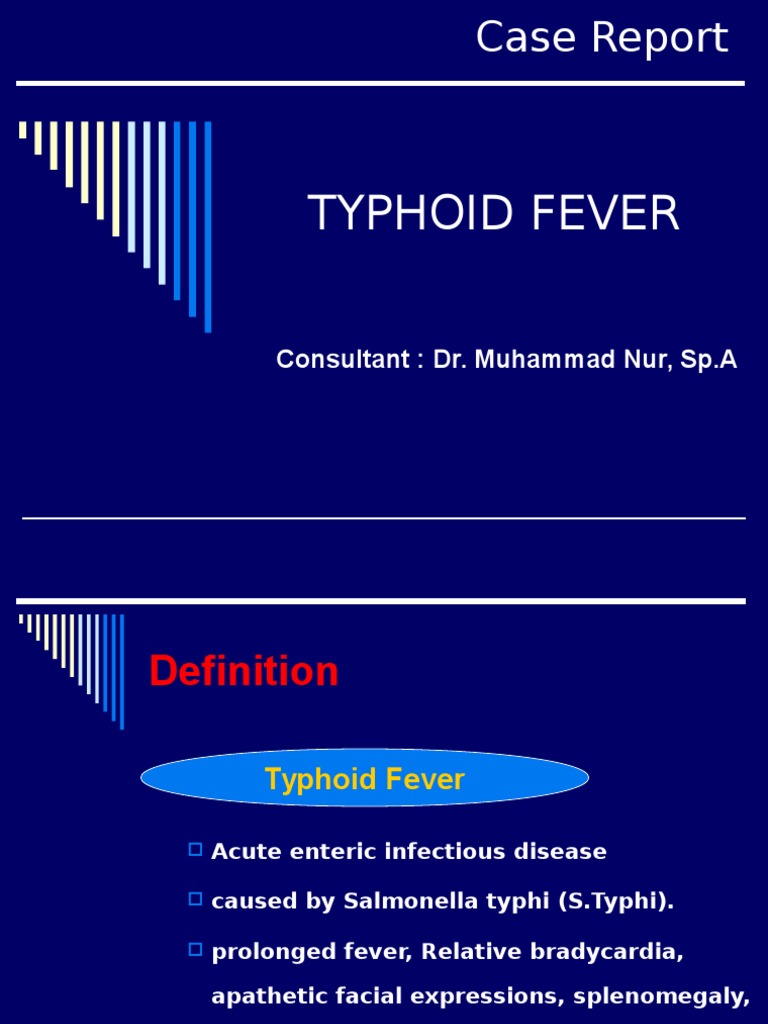 Case Report

TYPHOID FEVER

Consultant : Dr. Muhammad Nur, Sp.A

Definition

Typhoid Fever

Acute enteric infectious disease

caused by Salmonella typhi (S.Typhi).

prolonged fever, Relative bradycardia, apathetic facial expressions, splenomegaly,